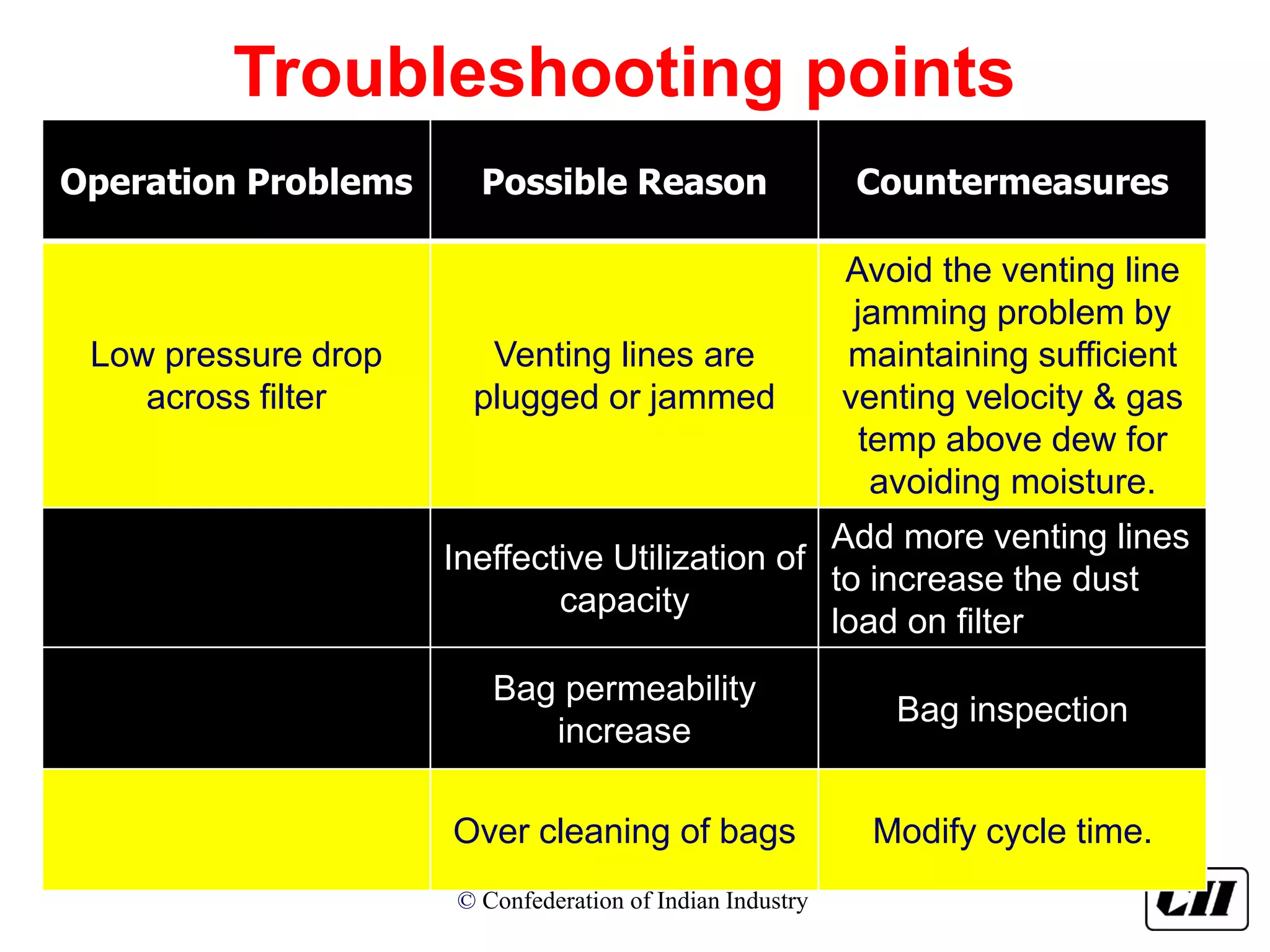 Troubleshooting points

| Operation Problems | Possible Reason | Countermeasures |
|---|---|---|
| Low pressure drop across filter | Venting lines are plugged or jammed | Avoid the venting line jamming problem by maintaining sufficient venting velocity & gas temp above dew for avoiding moisture. |
| | Ineffective Utilization of capacity | Add more venting lines to increase the dust load on filter |
| | Bag permeability increase | Bag inspection |
| | Over cleaning of bags | Modify cycle time. |

© Confederation of Indian Industry

CII